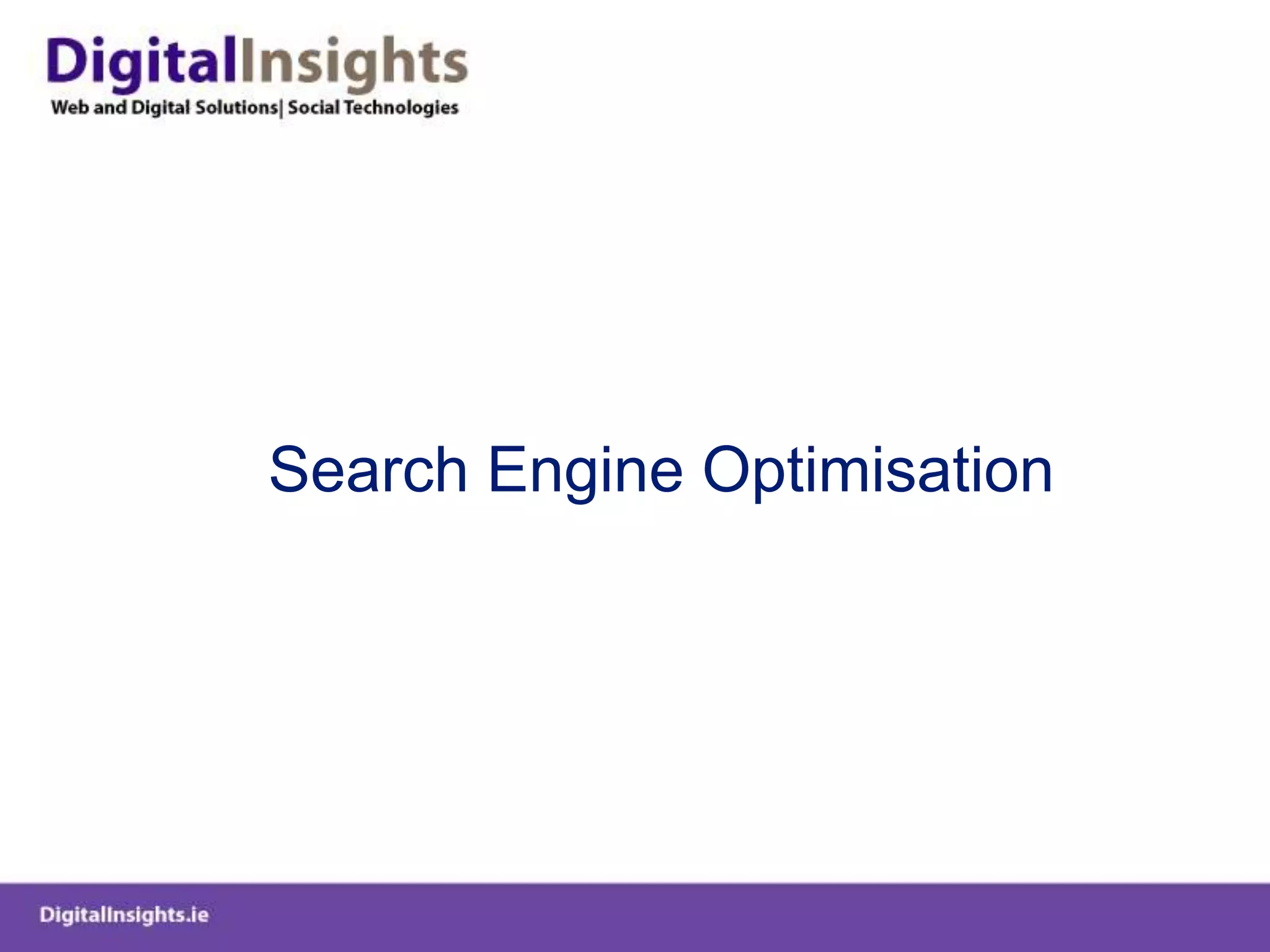 DigitalInsights
Web and Digital Solutions| Social Technologies

Search Engine Optimisation

DigitalInsights.ie